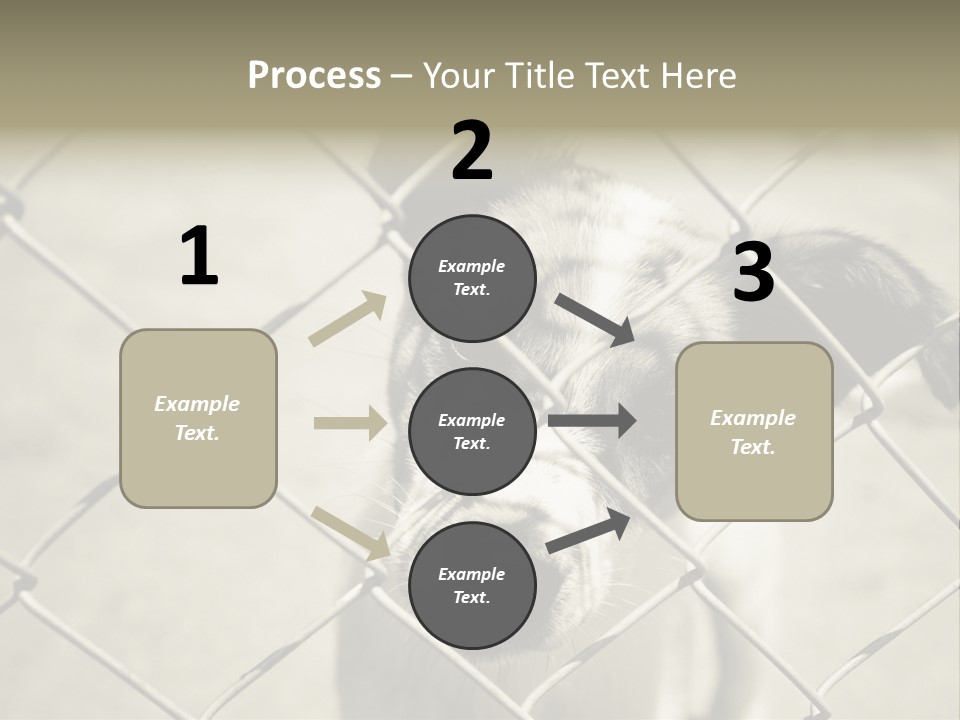 Process – Your Title Text Here

1

Example Text.

2

Example Text.

Example Text.

Example Text.

3

Example Text.